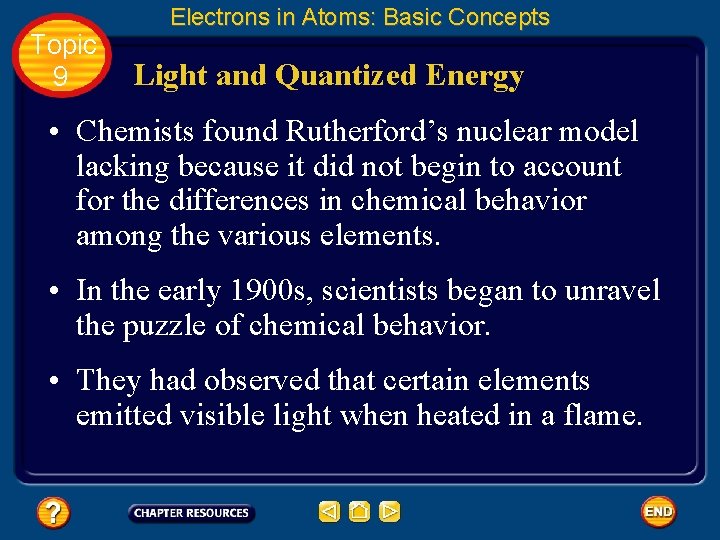 Electrons in Atoms: Basic Concepts

Topic 9

Light and Quantized Energy

• Chemists found Rutherford's nuclear model lacking because it did not begin to account for the differences in chemical behavior among the various elements.

• In the early 1900s, scientists began to unravel the puzzle of chemical behavior.

• They had observed that certain elements emitted visible light when heated in a flame.

?

CHAPTER RESOURCES

END